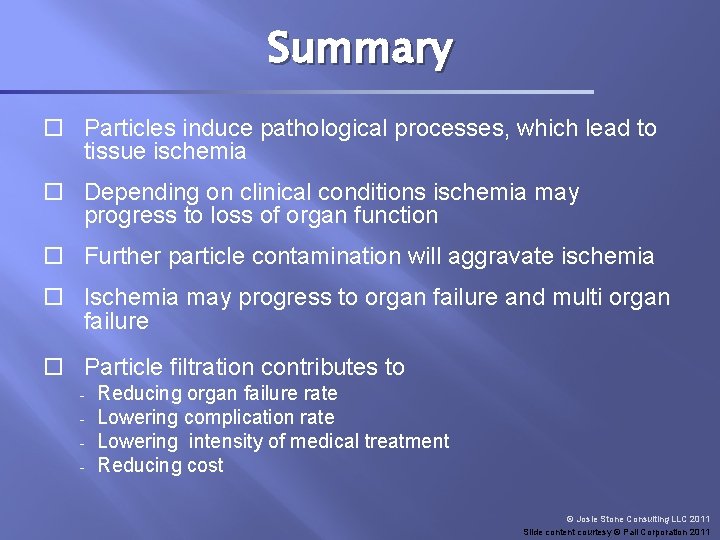 Summary

☐ Particles induce pathological processes, which lead to tissue ischemia

☐ Depending on clinical conditions ischemia may progress to loss of organ function

☐ Further particle contamination will aggravate ischemia

☐ Ischemia may progress to organ failure and multi organ failure

☐ Particle filtration contributes to
- Reducing organ failure rate
- Lowering complication rate
- Lowering intensity of medical treatment
- Reducing cost

© Josie Stone Consulting LLC 2011
Slide content courtesy © Pall Corporation 2011